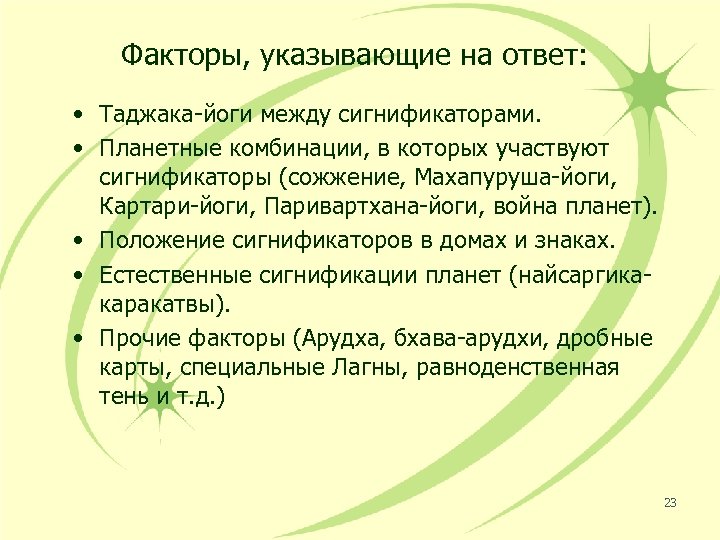 Факторы, указывающие на ответ:

• Таджака-йоги между сигнификаторами.
• Планетные комбинации, в которых участвуют сигнификаторы (сожжение, Махапуруша-йоги, Картари-йоги, Паривартхана-йоги, война планет).
• Положение сигнификаторов в домах и знаках.
• Естественные сигнификации планет (найсаргика-каракатвы).
• Прочие факторы (Арудха, бхава-арудхи, дробные карты, специальные Лагны, равноденственная тень и т.д.)

23